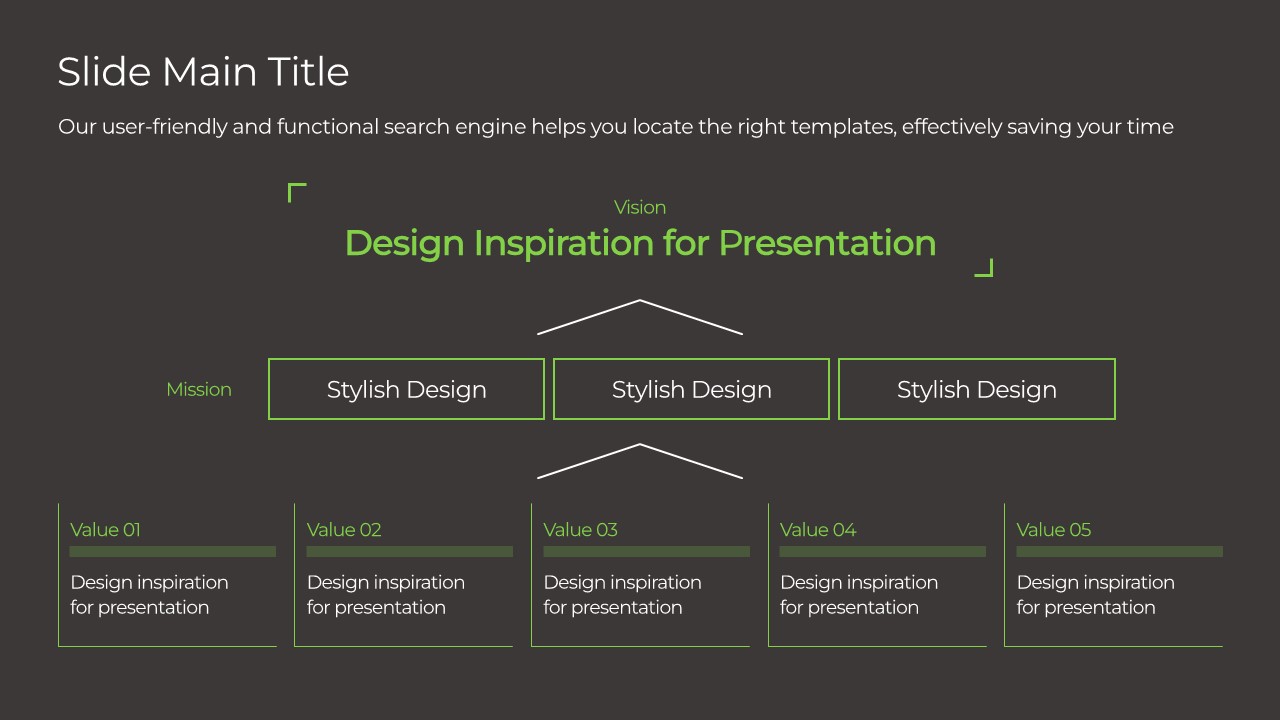 Slide Main Title

Our user-friendly and functional search engine helps you locate the right templates, effectively saving your time

Vision

Design Inspiration for Presentation

Mission

Stylish Design

Stylish Design

Stylish Design

Value 01

Design inspiration for presentation

Value 02

Design inspiration for presentation

Value 03

Design inspiration for presentation

Value 04

Design inspiration for presentation

Value 05

Design inspiration for presentation